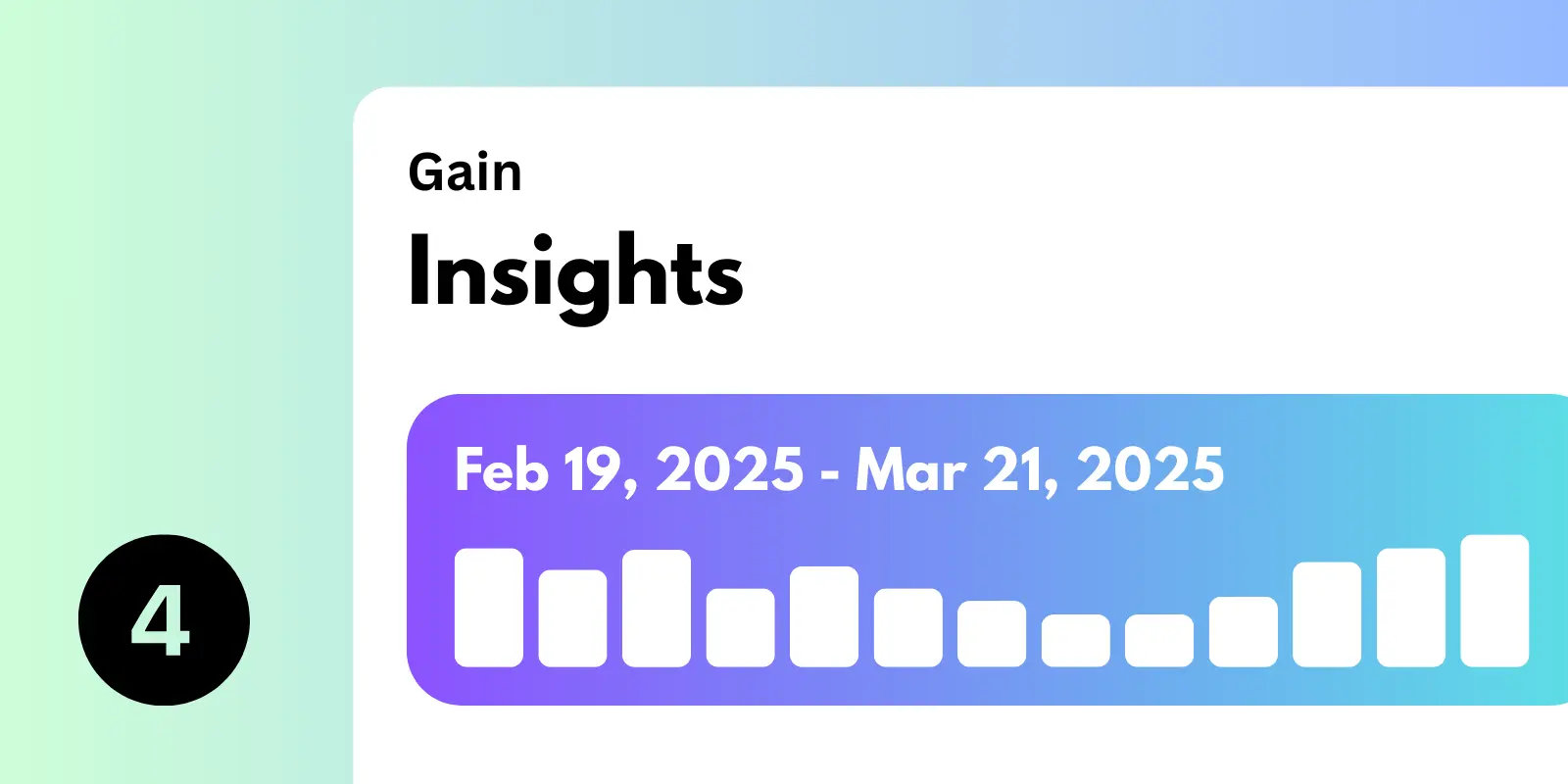 Gain
Insights

Feb 19, 2025 - Mar 21, 2025

4